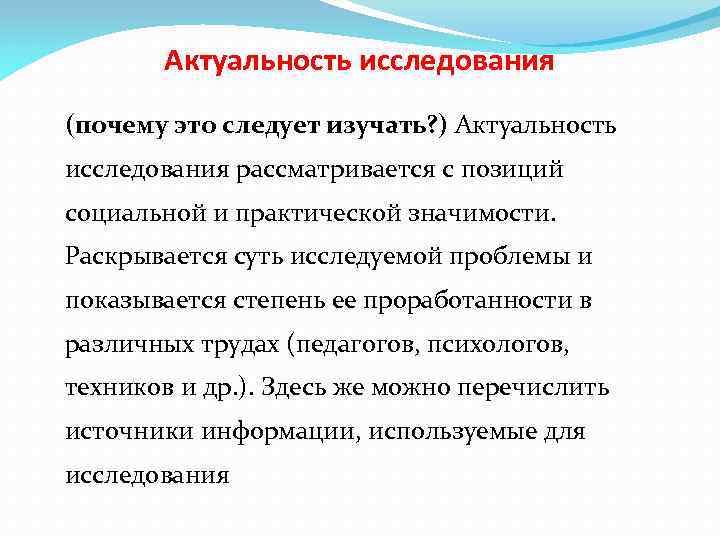 Актуальность исследования

(почему это следует изучать?) Актуальность исследования рассматривается с позиций социальной и практической значимости. Раскрывается суть исследуемой проблемы и показывается степень ее проработанности в различных трудах (педагогов, психологов, техников и др.). Здесь же можно перечислить источники информации, используемые для исследования